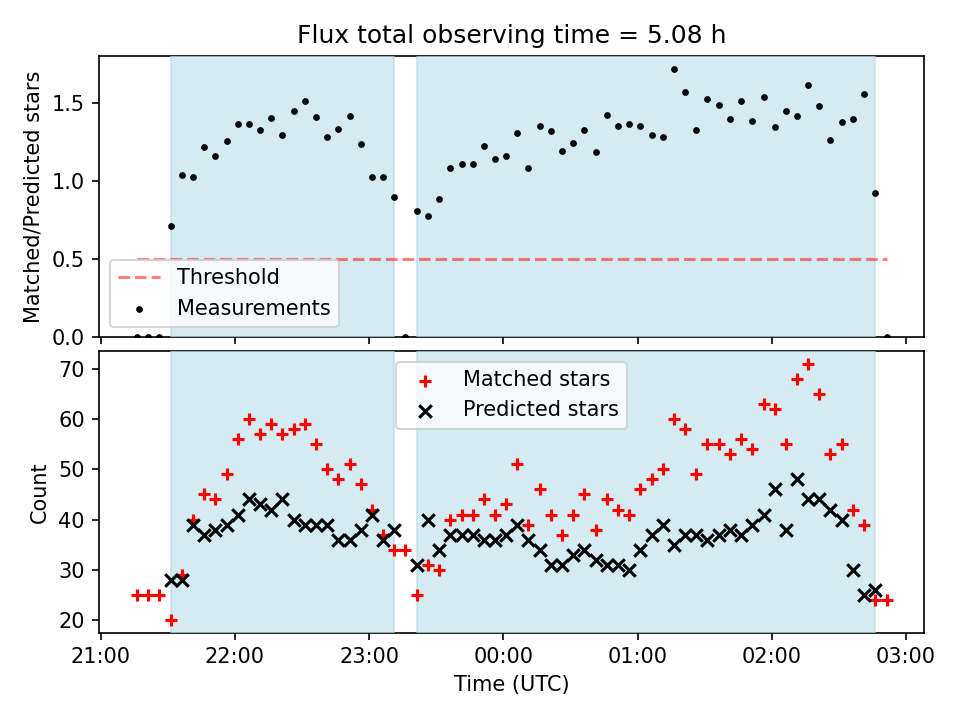 Flux total observing time = 5.08 h

Matched/Predicted stars

1.5
1.0
0.5
0.0

Threshold
Measurements

Count

70
60
50
40
30
20

Matched stars
Predicted stars

21:00
22:00
23:00
00:00
01:00
02:00
03:00

Time (UTC)